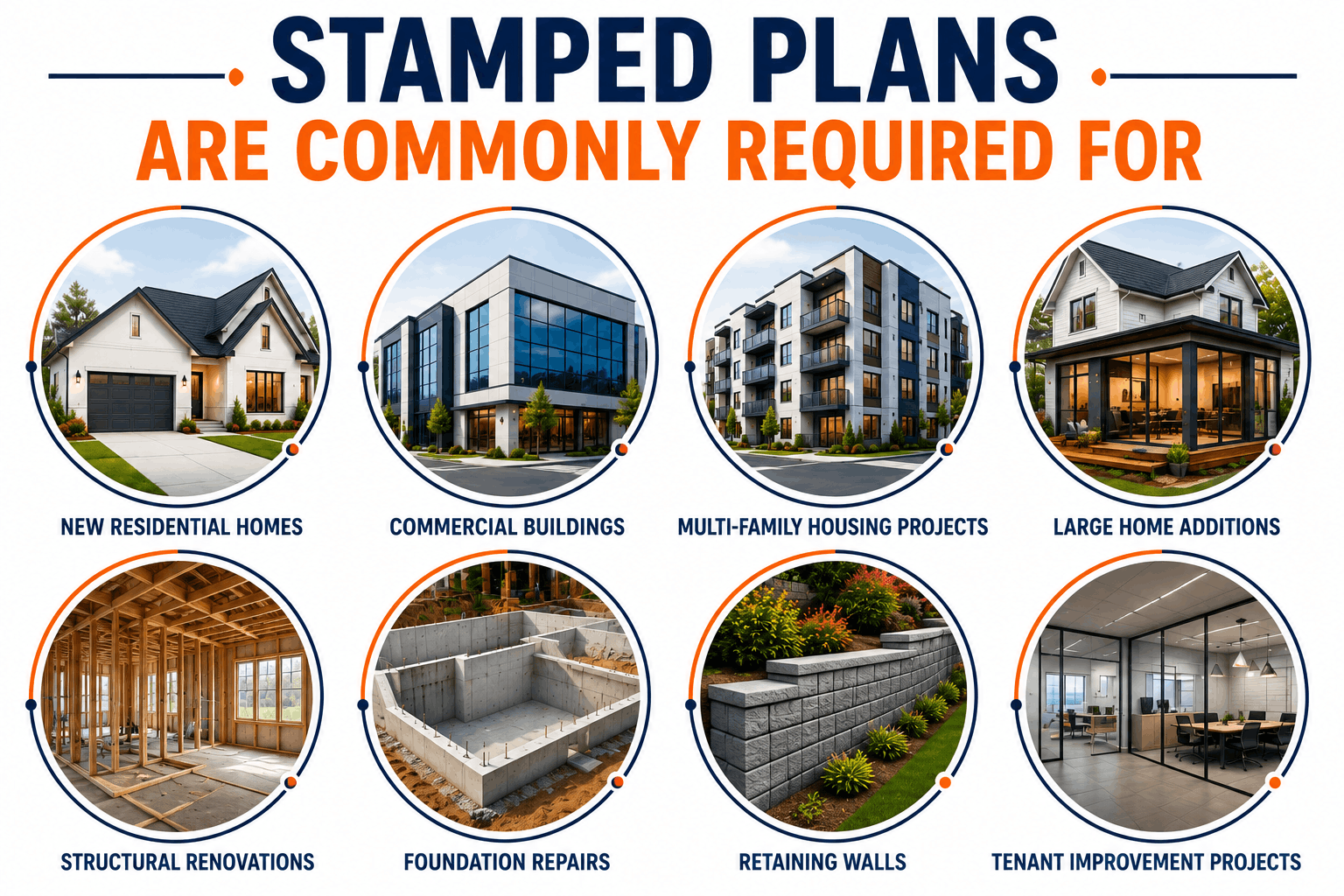 STAMPED PLANS
ARE COMMONLY REQUIRED FOR

NEW RESIDENTIAL HOMES

COMMERCIAL BUILDINGS

MULTI-FAMILY HOUSING PROJECTS

LARGE HOME ADDITIONS

STRUCTURAL RENOVATIONS

FOUNDATION REPAIRS

RETAINING WALLS

TENANT IMPROVEMENT PROJECTS